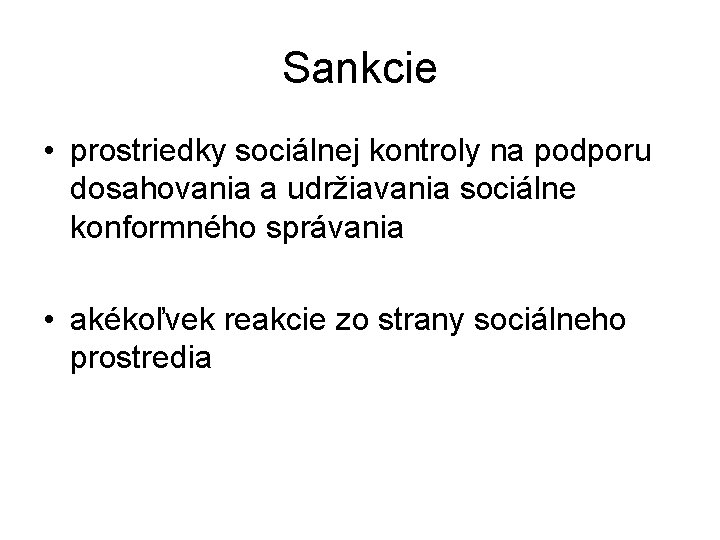 Sankcie

• prostriedky sociálnej kontroly na podporu dosahovania a udržiavania sociálne konformného správania

• akékoľvek reakcie zo strany sociálneho prostredia